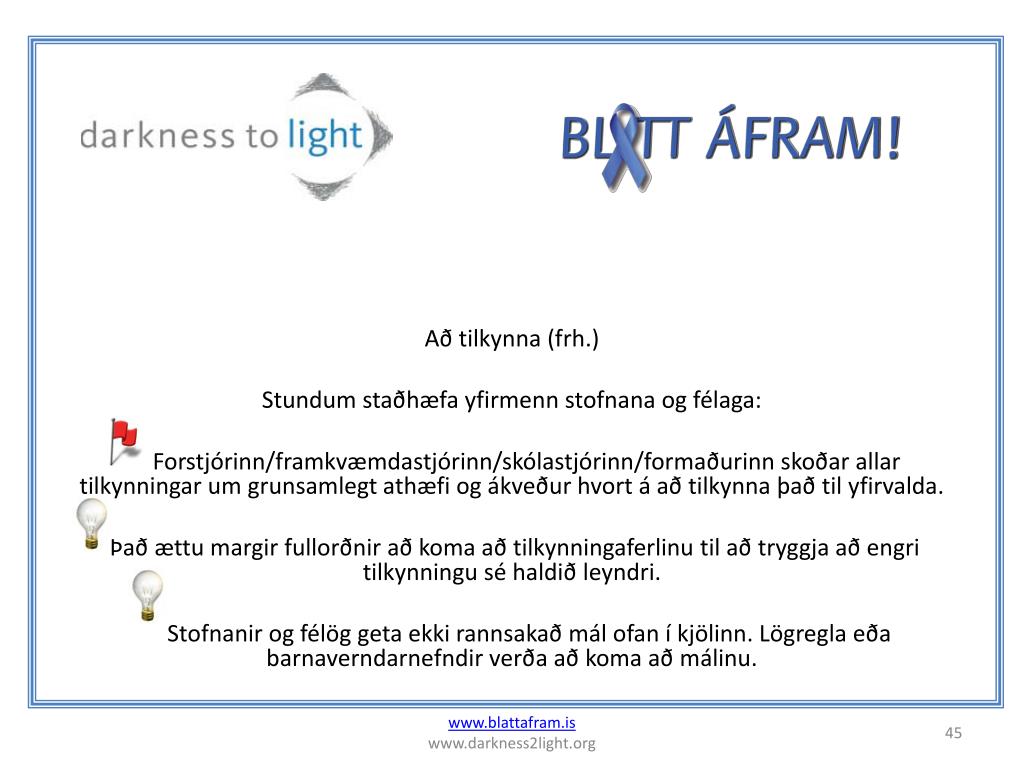 darkness to light

BLÁTT ÁFRAM!

Að tilkynna (frh.)

Stundum staðhæfa yfirmenn stofnana og félaga:

Forstjórinn/framkvæmdastjórinn/skólastjórinn/formaðurinn skoðar allar tilkynningar um grunsamlegt athæfi og ákveður hvort á að tilkynna það til yfirvalda.

Það ættu margir fullorðnir að koma að tilkynningaferlinu til að tryggja að engri tilkynningu sé haldið leyndri.

Stofnanir og félög geta ekki rannsakað mál ofan í kjölinn. Lögregla eða barnaverndarnefndir verða að koma að málinu.

www.blattafram.is
www.darkness2light.org

45